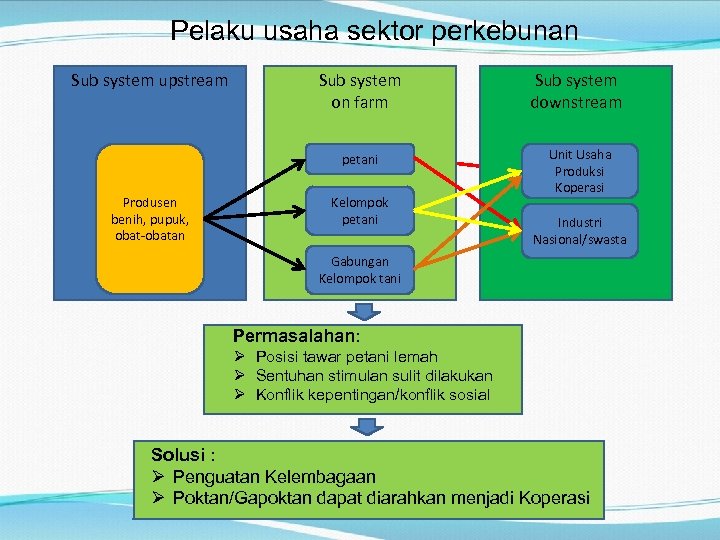 Pelaku usaha sektor perkebunan

Sub system upstream

Produsen benih, pupuk, obat-obatan

Sub system on farm

petani

Kelompok petani

Gabungan Kelompok tani

Sub system downstream

Unit Usaha Produksi Koperasi

Industri Nasional/swasta

Permasalahan:
➢ Posisi tawar petani lemah
➢ Sentuhan stimulan sulit dilakukan
➢ Konflik kepentingan/konflik sosial

Solusi :
➢ Penguatan Kelembagaan
➢ Poktan/Gapoktan dapat diarahkan menjadi Koperasi